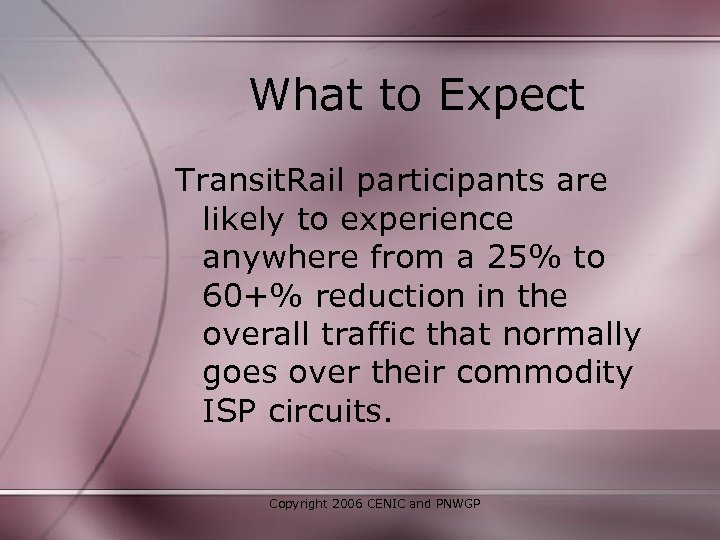 What to Expect

TransitRail participants are likely to experience anywhere from a 25% to 60+% reduction in the overall traffic that normally goes over their commodity ISP circuits.

Copyright 2006 CENIC and PNWGP